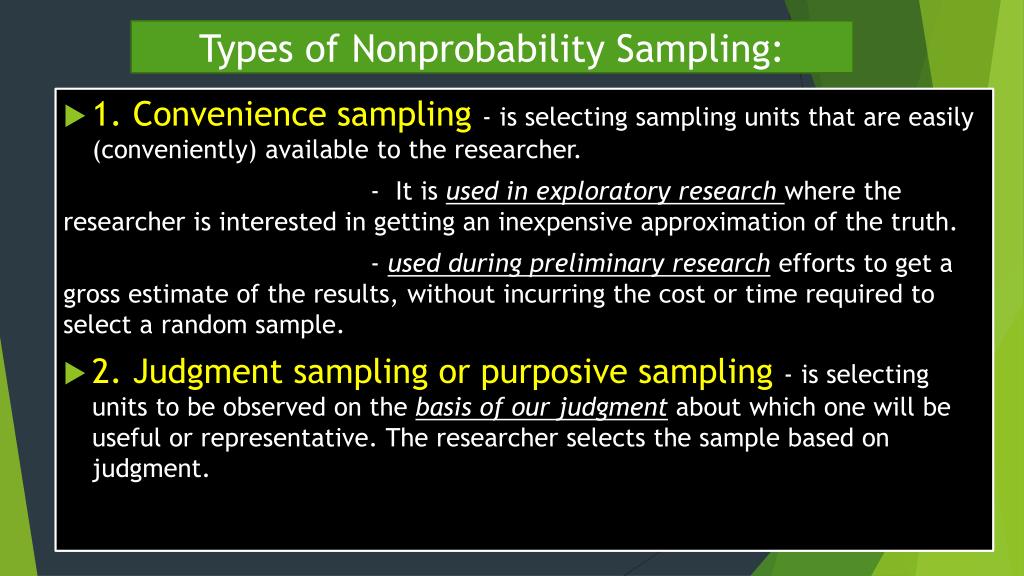 Types of Nonprobability Sampling:

1. Convenience sampling - is selecting sampling units that are easily (conveniently) available to the researcher.

- It is used in exploratory research where the researcher is interested in getting an inexpensive approximation of the truth.

- used during preliminary research efforts to get a gross estimate of the results, without incurring the cost or time required to select a random sample.

2. Judgment sampling or purposive sampling - is selecting units to be observed on the basis of our judgment about which one will be useful or representative. The researcher selects the sample based on judgment.